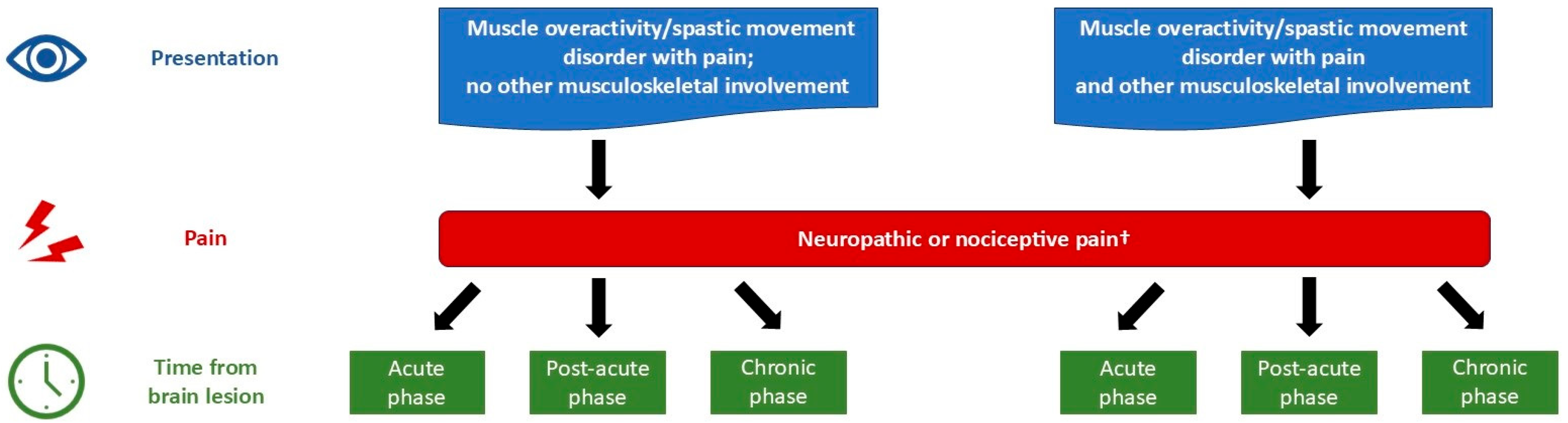 Presentation

Muscle overactivity/spastic movement disorder with pain;
no other musculoskeletal involvement

Muscle overactivity/spastic movement disorder with pain
and other musculoskeletal involvement

Pain

Neuropathic or nociceptive pain†

Time from brain lesion

Acute phase

Post-acute phase

Chronic phase

Acute phase

Post-acute phase

Chronic phase